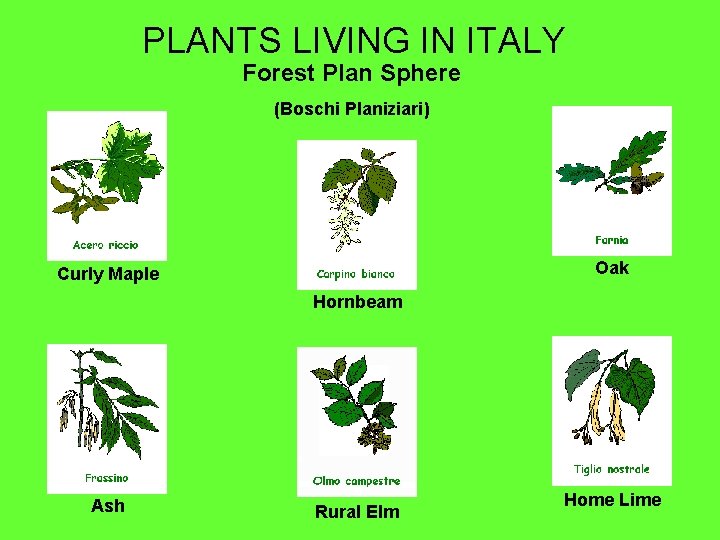 PLANTS LIVING IN ITALY
Forest Plan Sphere

(Boschi Planiziari)

Acero riccio
Curly Maple

Carpino bianco
Hornbeam

Farnia
Oak

Frassino
Ash

Olmo campestre
Rural Elm

Tiglio nostrale
Home Lime